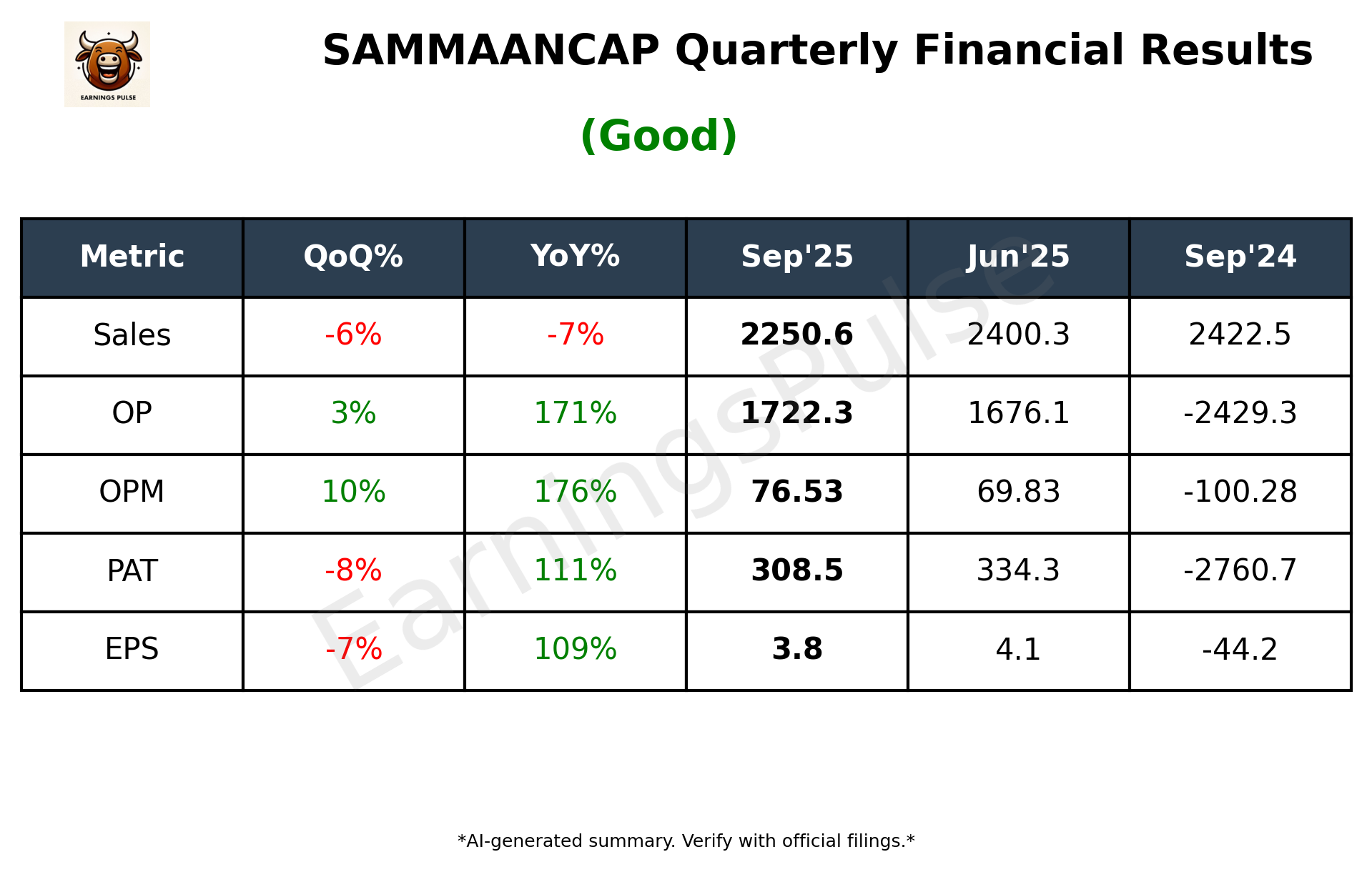 EARNINGS PULSE

SAMMAANCAP Quarterly Financial Results

(Good)

| Metric | QoQ% | YoY% | Sep'25 | Jun'25 | Sep'24 |
|---|---|---|---|---|---|
| Sales | -6% | -7% | 2250.6 | 2400.3 | 2422.5 |
| OP | 3% | 171% | 1722.3 | 1676.1 | -2429.3 |
| OPM | 10% | 176% | 76.53 | 69.83 | -100.28 |
| PAT | -8% | 111% | 308.5 | 334.3 | -2760.7 |
| EPS | -7% | 109% | 3.8 | 4.1 | -44.2 |

EarningsPulse

*AI-generated summary. Verify with official filings.*